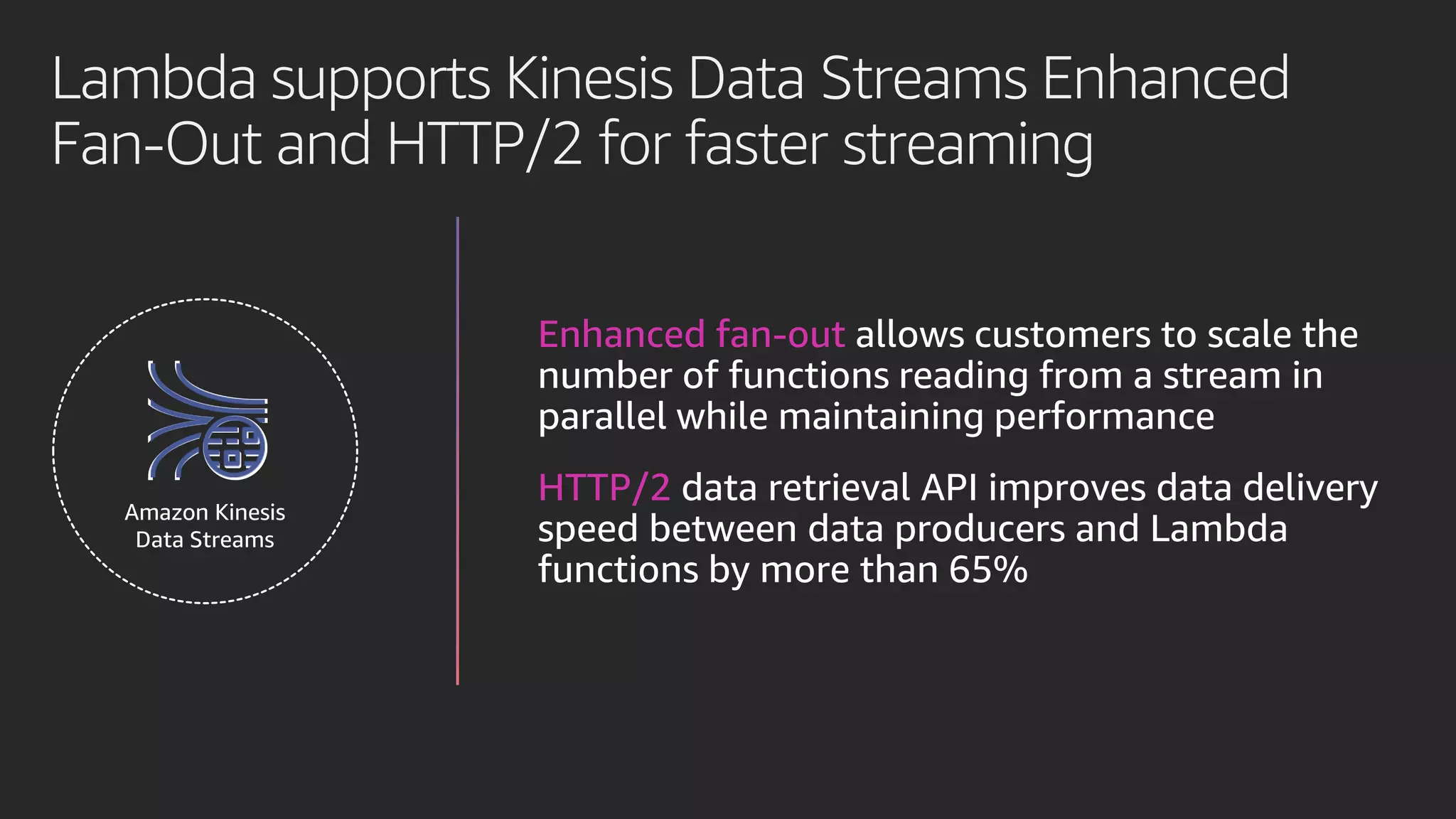 Lambda supports Kinesis Data Streams Enhanced Fan-Out and HTTP/2 for faster streaming

Amazon Kinesis Data Streams

Enhanced fan-out allows customers to scale the number of functions reading from a stream in parallel while maintaining performance

HTTP/2 data retrieval API improves data delivery speed between data producers and Lambda functions by more than 65%